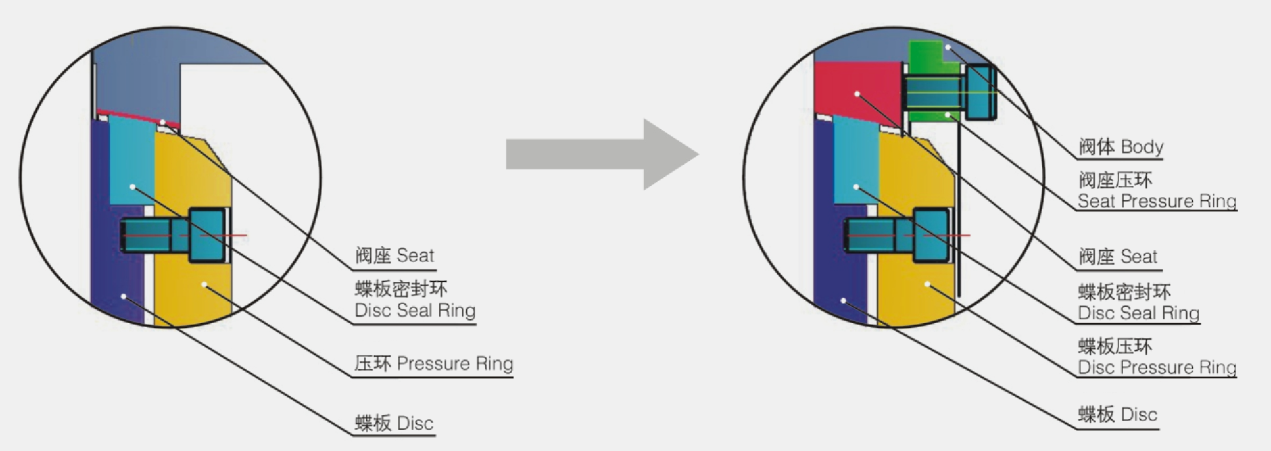 阀座 Seat

蝶板密封环
Disc Seal Ring

压环 Pressure Ring

蝶板 Disc

阀体 Body

阀座压环
Seat Pressure Ring

阀座 Seat

蝶板密封环
Disc Seal Ring

蝶板压环
Disc Pressure Ring

蝶板 Disc